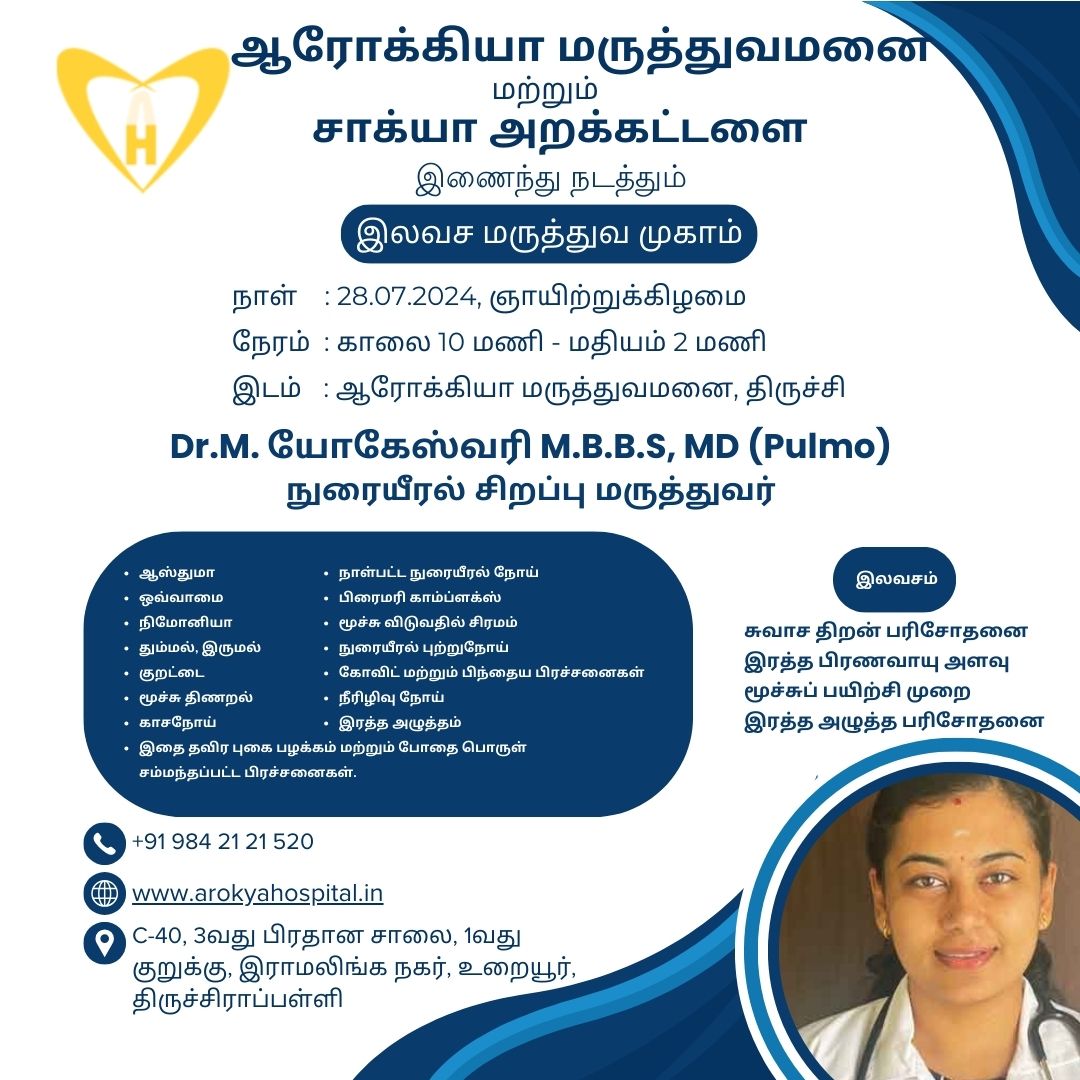 AH

ஆரோக்கியா மருத்துவமனை
மற்றும்
சாக்யா அறக்கட்டளை
இணைந்து நடத்தும்

இலவச மருத்துவ முகாம்

நாள் : 28.07.2024, ஞாயிற்றுக்கிழமை
நேரம் : காலை 10 மணி - மதியம் 2 மணி
இடம் : ஆரோக்கியா மருத்துவமனை, திருச்சி

Dr.M. யோகேஸ்வரி M.B.B.S, MD (Pulmo)
நுரையீரல் சிறப்பு மருத்துவர்

• ஆஸ்துமா
• ஒவ்வாமை
• நிமோனியா
• தும்மல், இருமல்
• குறட்டை
• மூச்சு திணறல்
• காசநோய்
• நாள்பட்ட நுரையீரல் நோய்
• பிரைமரி காம்ப்ளக்ஸ்
• மூச்சு விடுவதில் சிரமம்
• நுரையீரல் புற்றுநோய்
• கோவிட் மற்றும் பிந்தைய பிரச்சனைகள்
• நீரிழிவு நோய்
• இரத்த அழுத்தம்
• இதை தவிர புகை பழக்கம் மற்றும் போதை பொருள் சம்மந்தப்பட்ட பிரச்சனைகள்.

இலவசம்

சுவாச திறன் பரிசோதனை
இரத்த பிரணவாயு அளவு
மூச்சுப் பயிற்சி முறை
இரத்த அழுத்த பரிசோதனை

+91 984 21 21 520

www.arokyahospital.in

C-40, 3வது பிரதான சாலை, 1வது குறுக்கு, இராமலிங்க நகர், உறையூர், திருச்சிராப்பள்ளி